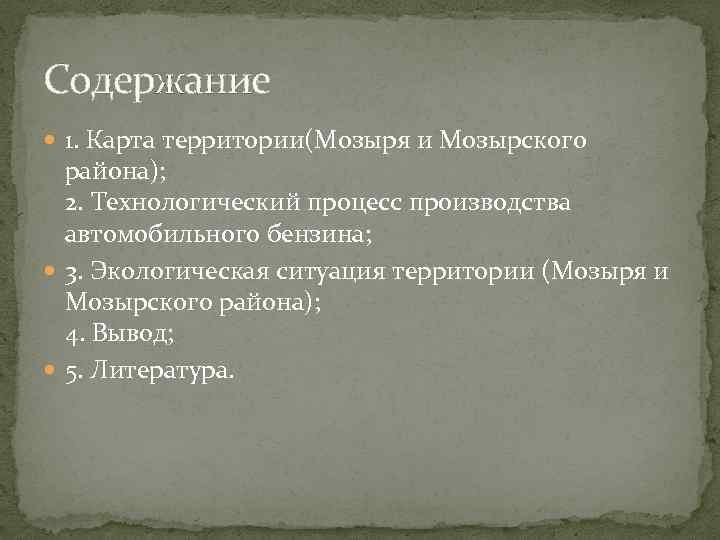 Содержание

1. Карта территории(Мозыря и Мозырского района);
2. Технологический процесс производства автомобильного бензина;

3. Экологическая ситуация территории (Мозыря и Мозырского района);
4. Вывод;

5. Литература.